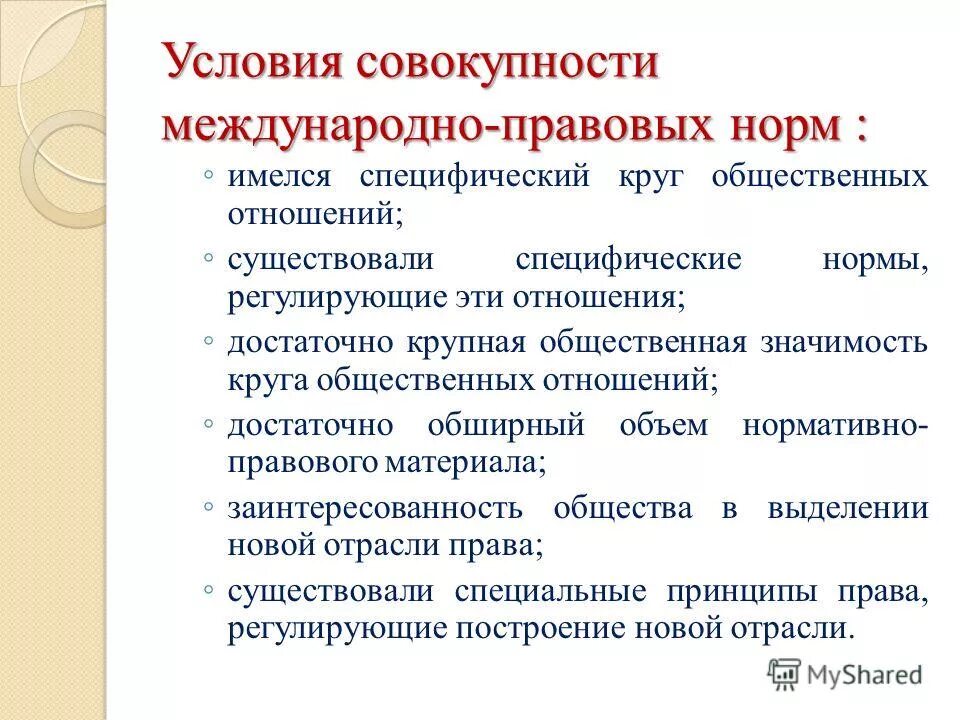 Условия совокупности международно-правовых норм :

◦ имелся специфический круг общественных отношений;
◦ существовали специфические нормы, регулирующие эти отношения;
◦ достаточно крупная общественная значимость круга общественных отношений;
◦ достаточно обширный объем нормативно-правового материала;
◦ заинтересованность общества в выделении новой отрасли права;
◦ существовали специальные принципы права, регулирующие построение новой отрасли.

MyShared